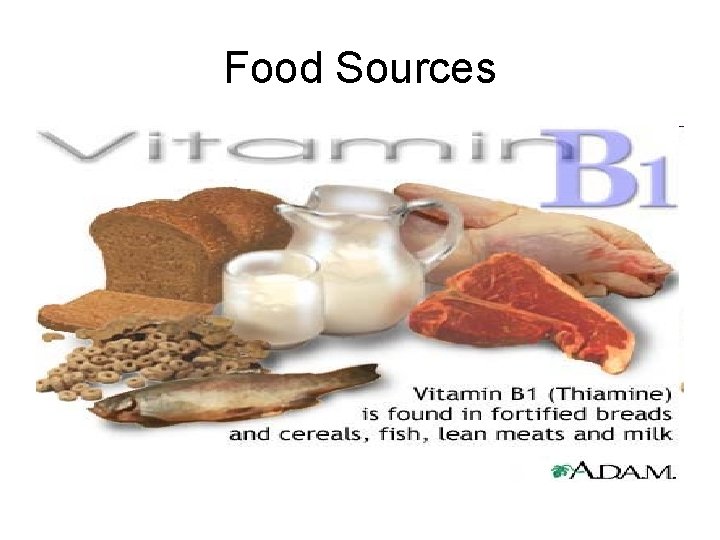 Food Sources

Vitamin B1

Vitamin B1 (Thiamine) is found in fortified breads and cereals, fish, lean meats and milk

A.D.A.M.